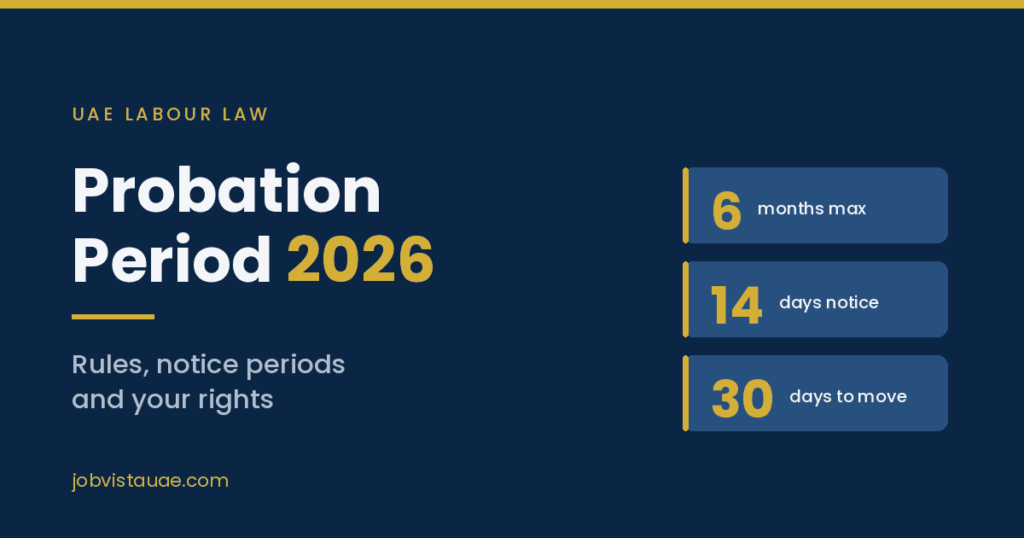 UAE LABOUR LAW

Probation Period 2026

Rules, notice periods and your rights

jobvistauae.com

6 months max

14 days notice

30 days to move